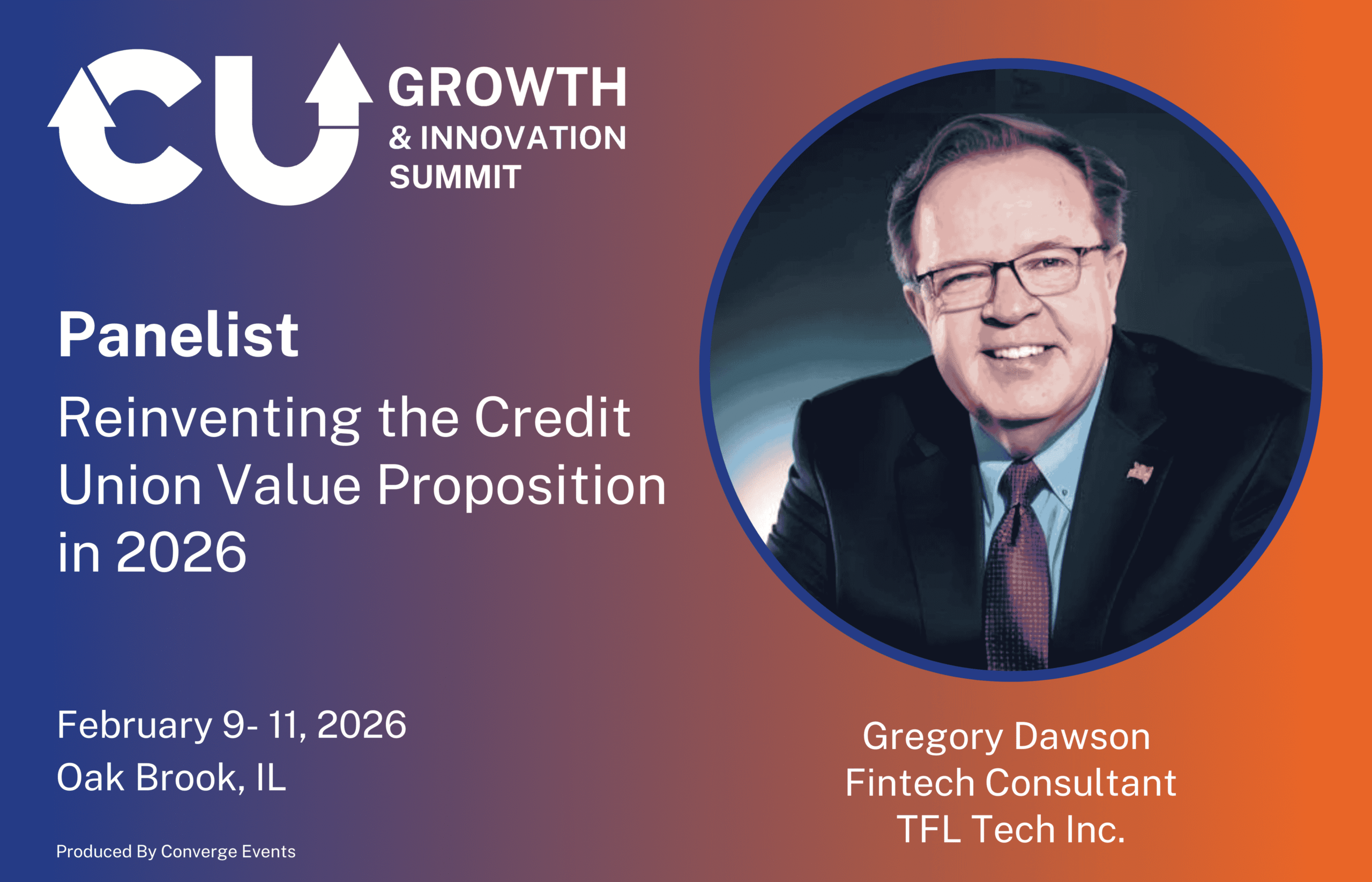 CU GROWTH
& INNOVATION
SUMMIT

Panelist

Reinventing the Credit Union Value Proposition in 2026

February 9- 11, 2026
Oak Brook, IL

Produced By Converge Events

Gregory Dawson
Fintech Consultant
TFL Tech Inc.